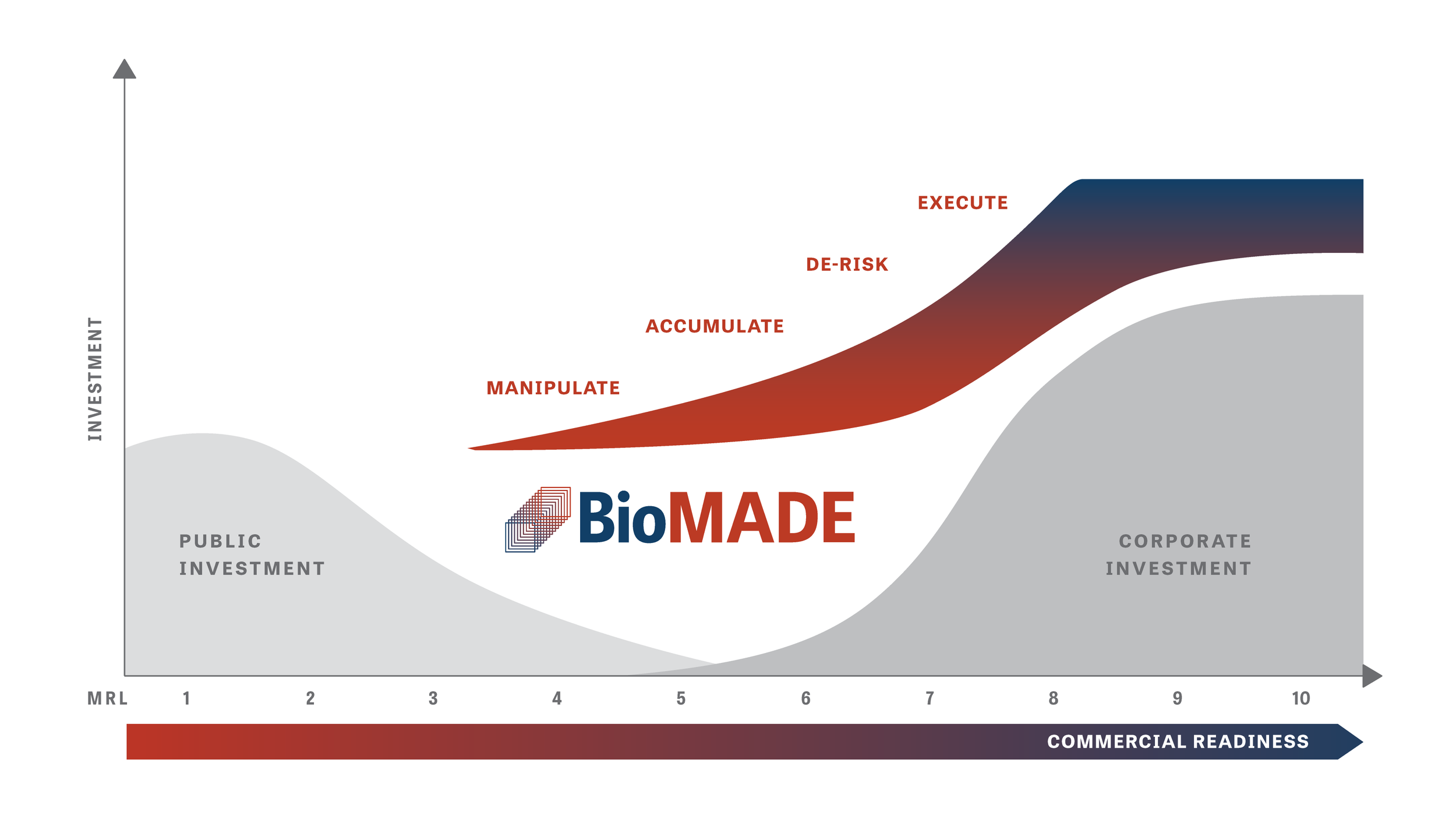 INVESTMENT

EXECUTE

DE-RISK

ACCUMULATE

MANIPULATE

BioMADE

PUBLIC INVESTMENT

CORPORATE INVESTMENT

MRL 1 2 3 4 5 6 7 8 9 10

COMMERCIAL READINESS